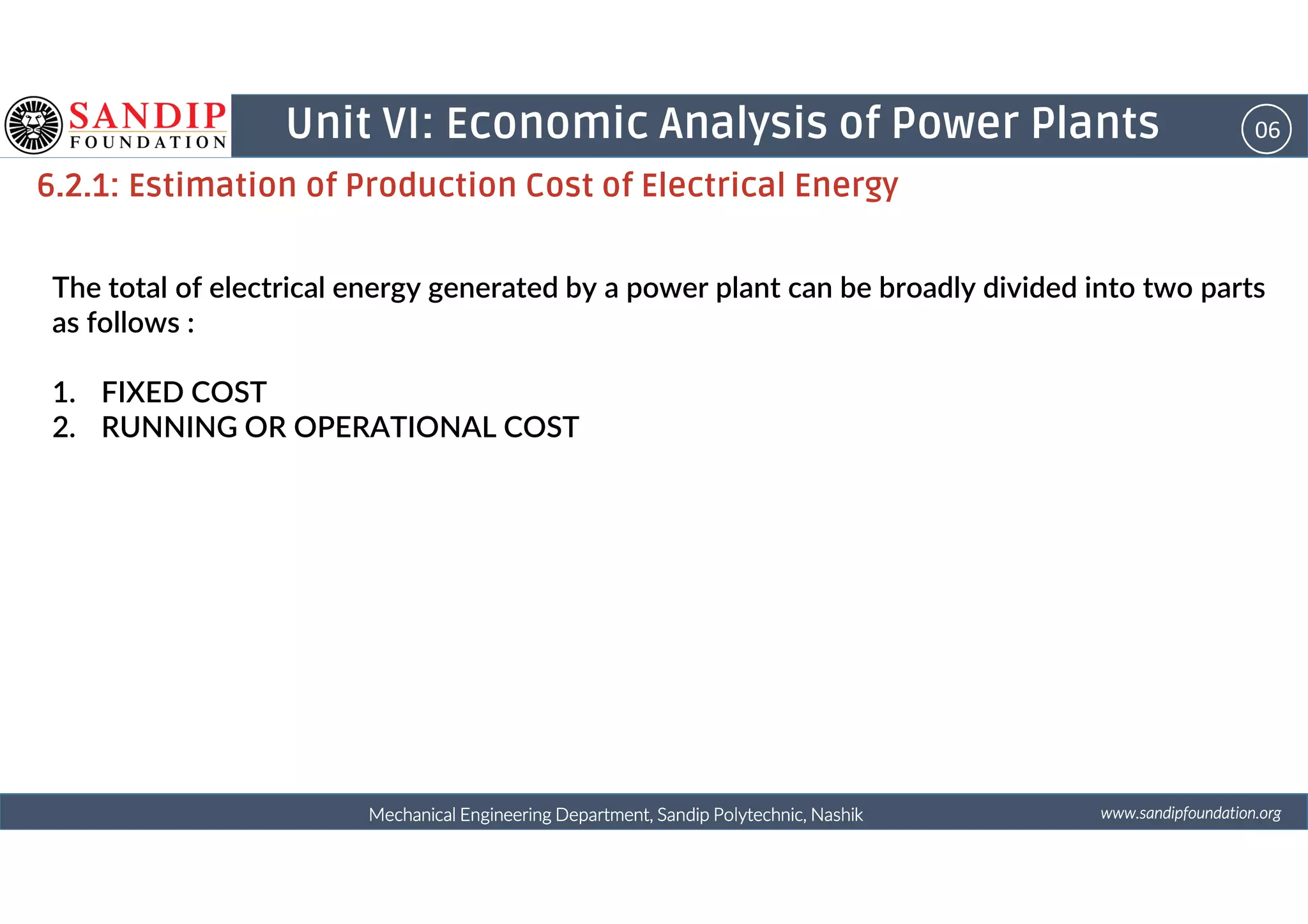 SANDIP FOUNDATION

Unit VI: Economic Analysis of Power Plants

06

6.2.1: Estimation of Production Cost of Electrical Energy

The total of electrical energy generated by a power plant can be broadly divided into two parts as follows :

1. FIXED COST
2. RUNNING OR OPERATIONAL COST

Mechanical Engineering Department, Sandip Polytechnic, Nashik

www.sandipfoundation.org